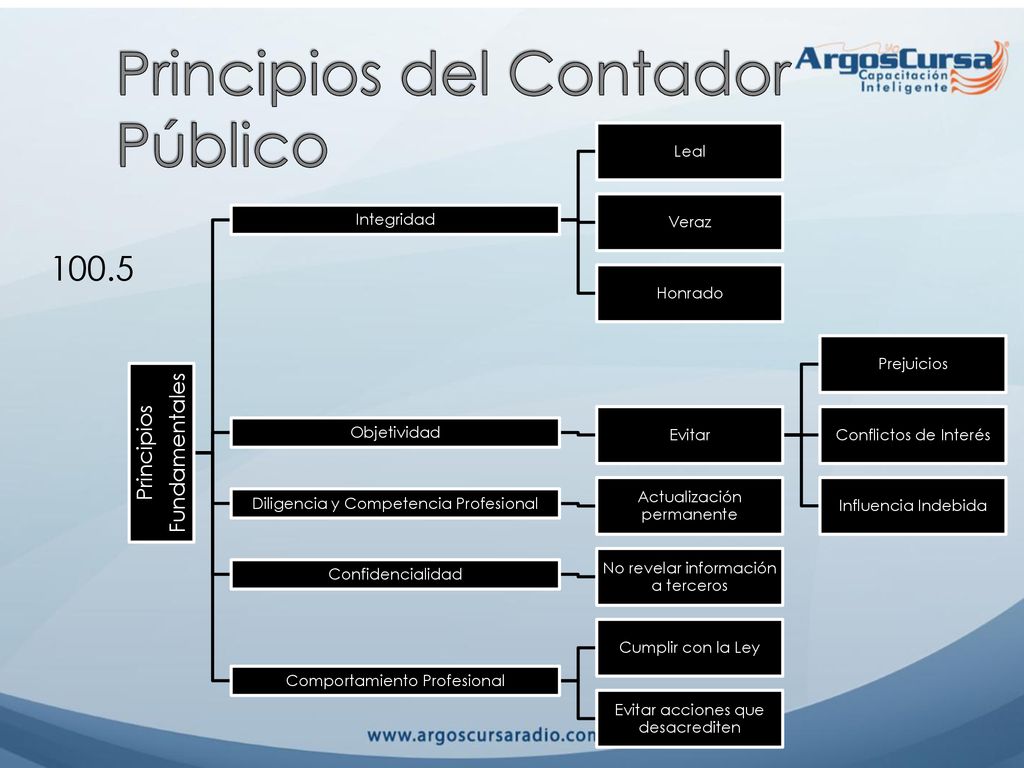 Principios del Contador Público

ArgosCursa
Capacitación Inteligente

100.5

Principios Fundamentales

Integridad

Leal

Veraz

Honrado

Objetividad

Evitar

Prejuicios

Conflictos de Interés

Influencia Indebida

Diligencia y Competencia Profesional

Actualización permanente

Confidencialidad

No revelar información a terceros

Comportamiento Profesional

Cumplir con la Ley

Evitar acciones que desacrediten

www.argoscursaradio.com